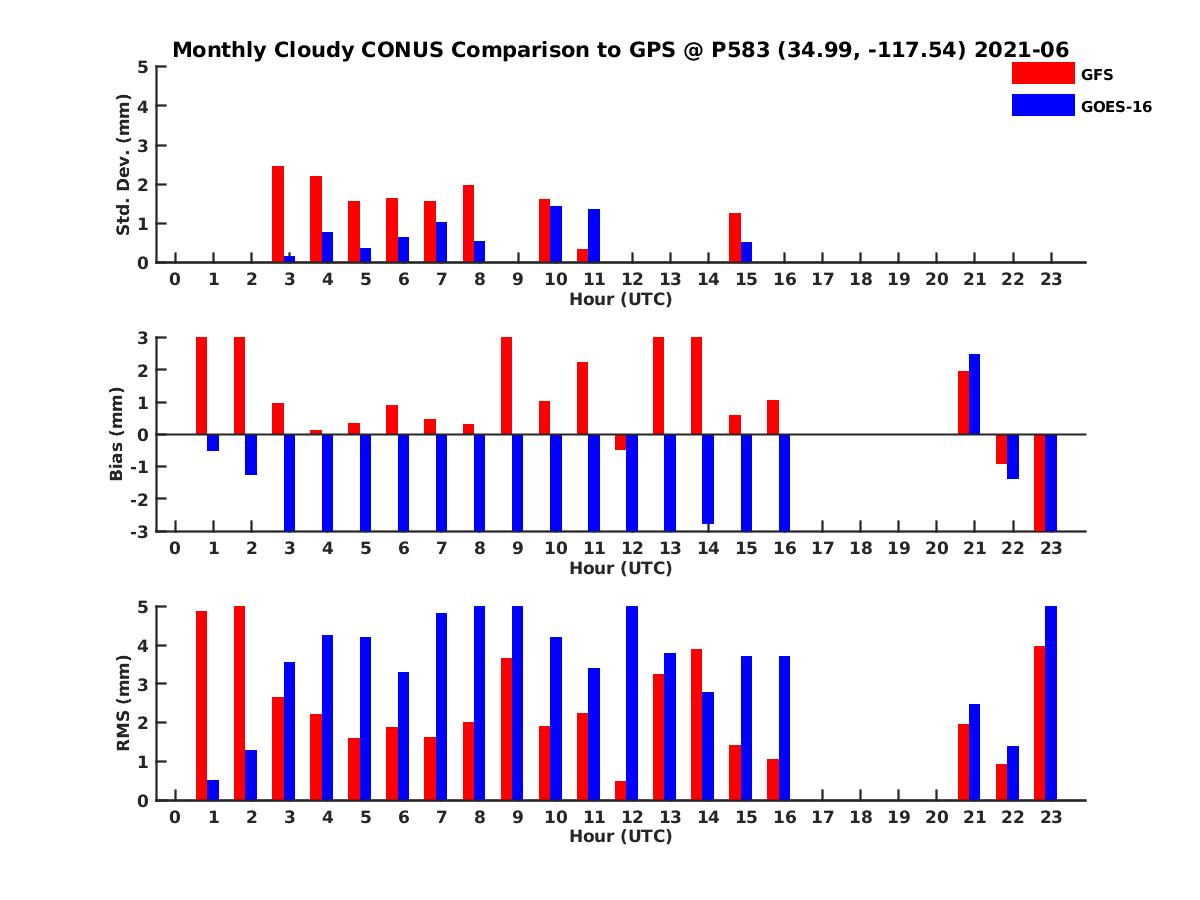 Monthly Cloudy CONUS Comparison to GPS @ P583 (34.99, -117.54) 2021-06

GFS
GOES-16

Std. Dev. (mm)
5
4
3
2
1
0
0 1 2 3 4 5 6 7 8 9 10 11 12 13 14 15 16 17 18 19 20 21 22 23
Hour (UTC)

Bias (mm)
3
2
1
0
-1
-2
-3
0 1 2 3 4 5 6 7 8 9 10 11 12 13 14 15 16 17 18 19 20 21 22 23
Hour (UTC)

RMS (mm)
5
4
3
2
1
0
0 1 2 3 4 5 6 7 8 9 10 11 12 13 14 15 16 17 18 19 20 21 22 23
Hour (UTC)